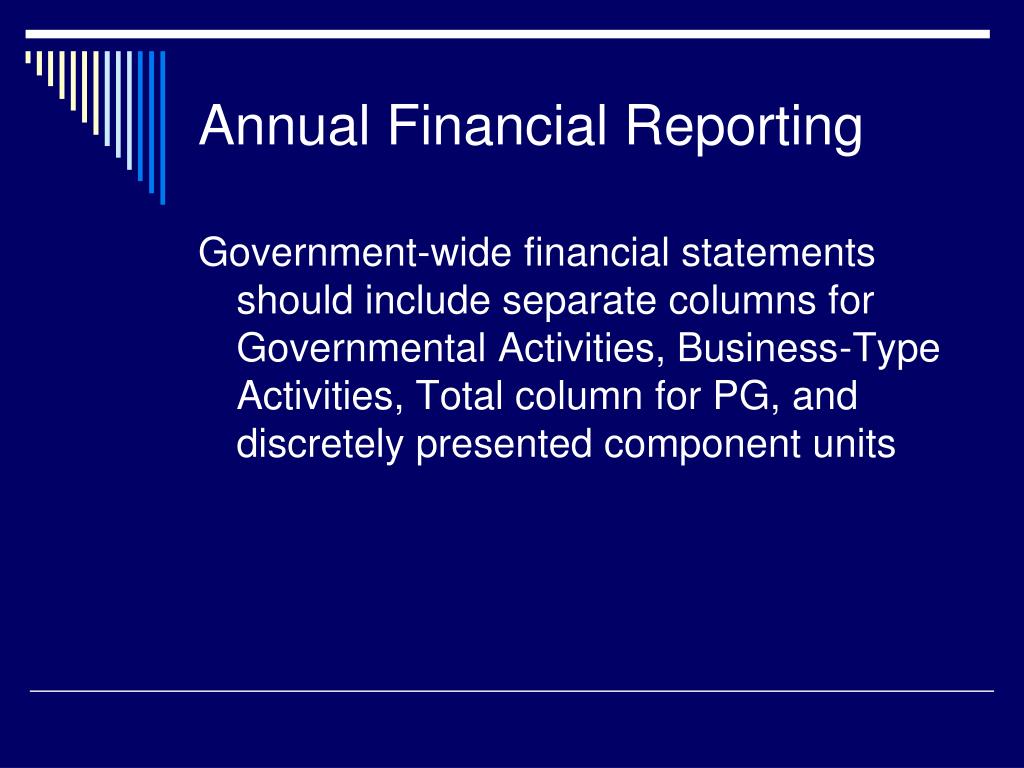 Annual Financial Reporting

Government-wide financial statements should include separate columns for Governmental Activities, Business-Type Activities, Total column for PG, and discretely presented component units